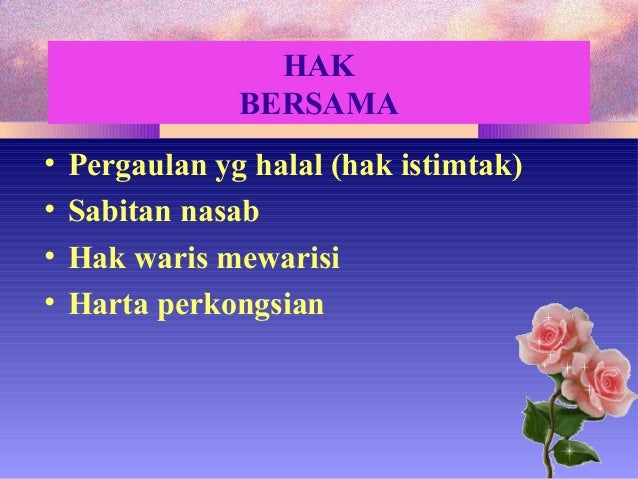 HAK
BERSAMA

• Pergaulan yg halal (hak istimtak)
• Sabitan nasab
• Hak waris mewarisi
• Harta perkongsian